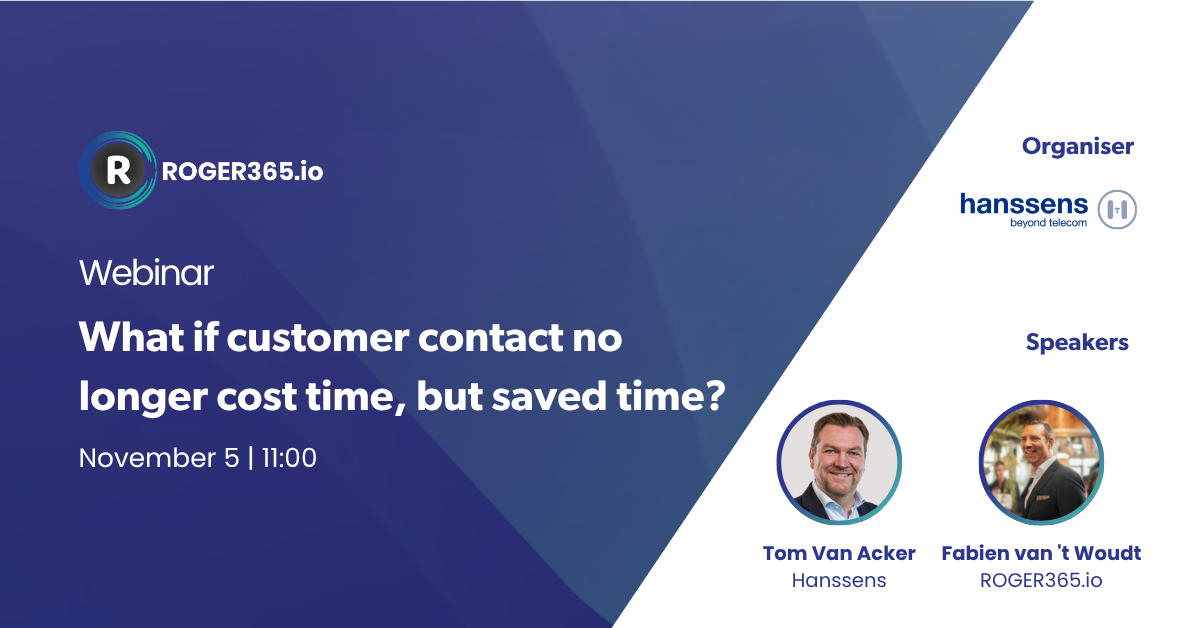 R ROGER365.io

Webinar

What if customer contact no longer cost time, but saved time?

November 5 | 11:00

Organiser

hanssens beyond telecom

Speakers

Tom Van Acker
Hanssens

Fabien van 't Woudt
ROGER365.io